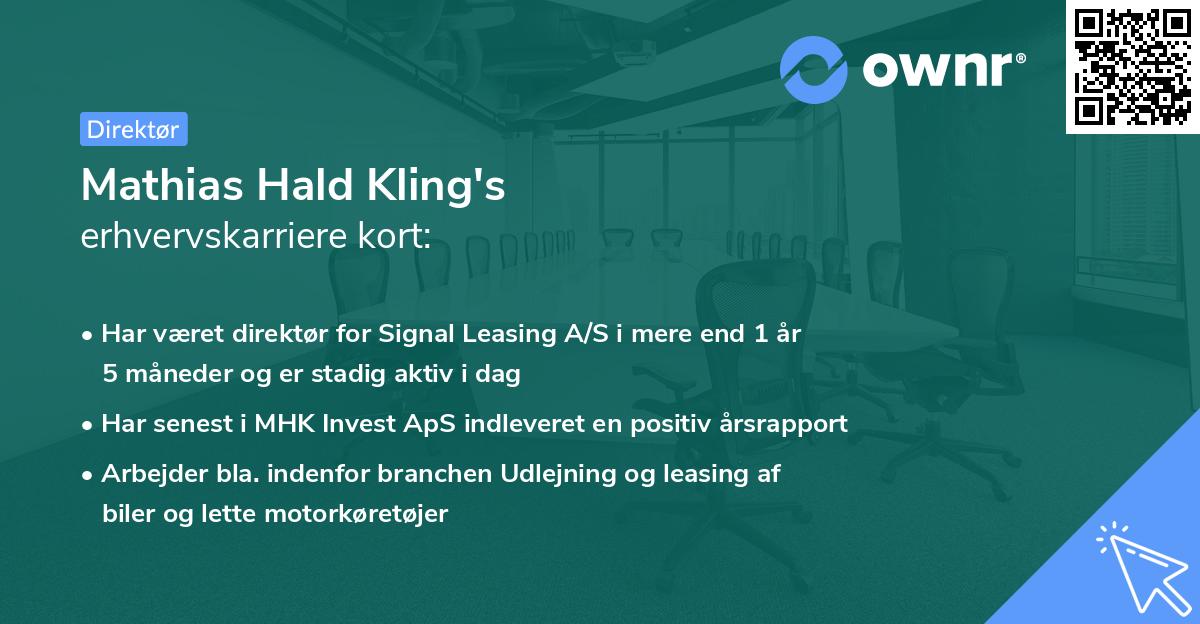 ownr®

Direktør

Mathias Hald Kling's
erhvervskarriere kort:

• Har været direktør for Signal Leasing A/S i mere end 1 år 5 måneder og er stadig aktiv i dag

• Har senest i MHK Invest ApS indleveret en positiv årsrapport

• Arbejder bla. indenfor branchen Udlejning og leasing af biler og lette motorkøretøjer